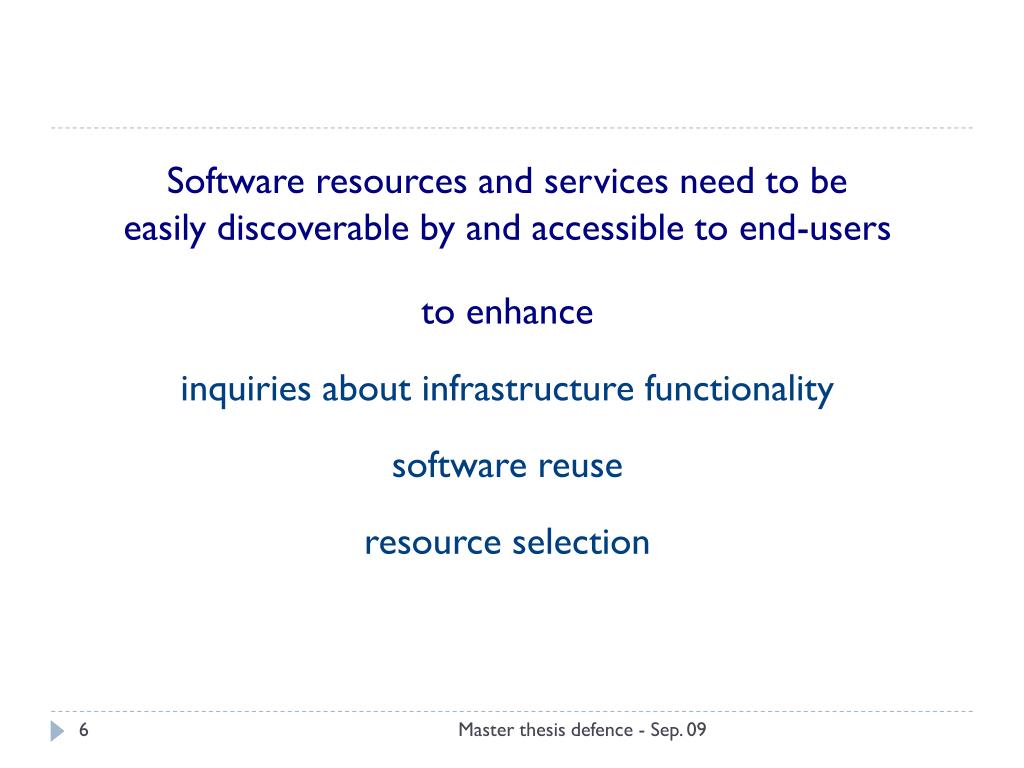 Software resources and services need to be easily discoverable by and accessible to end-users

to enhance

inquiries about infrastructure functionality

software reuse

resource selection

6

Master thesis defence - Sep. 09